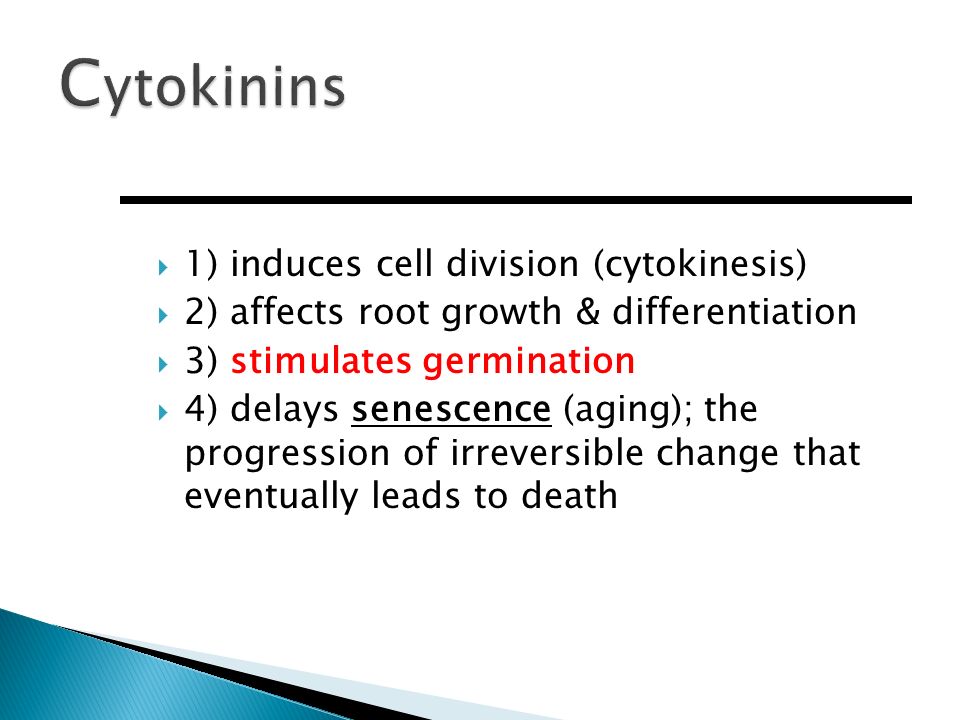 Cytokinins

1) induces cell division (cytokinesis)
2) affects root growth & differentiation
3) stimulates germination
4) delays senescence (aging); the progression of irreversible change that eventually leads to death